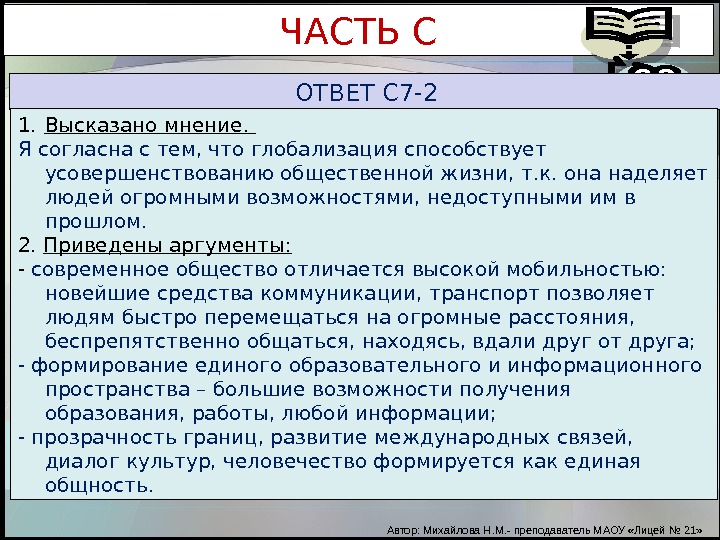 ЧАСТЬ С

ОТВЕТ С7-2

1. Высказано мнение.
Я согласна с тем, что глобализация способствует усовершенствованию общественной жизни, т.к. она наделяет людей огромными возможностями, недоступными им в прошлом.
2. Приведены аргументы:
- современное общество отличается высокой мобильностью: новейшие средства коммуникации, транспорт позволяет людям быстро перемещаться на огромные расстояния, беспрепятственно общаться, находясь, вдали друг от друга;
- формирование единого образовательного и информационного пространства – большие возможности получения образования, работы, любой информации;
- прозрачность границ, развитие международных связей, диалог культур, человечество формируется как единая общность.

Автор: Михайлова Н.М.- преподаватель МАОУ «Лицей № 21»